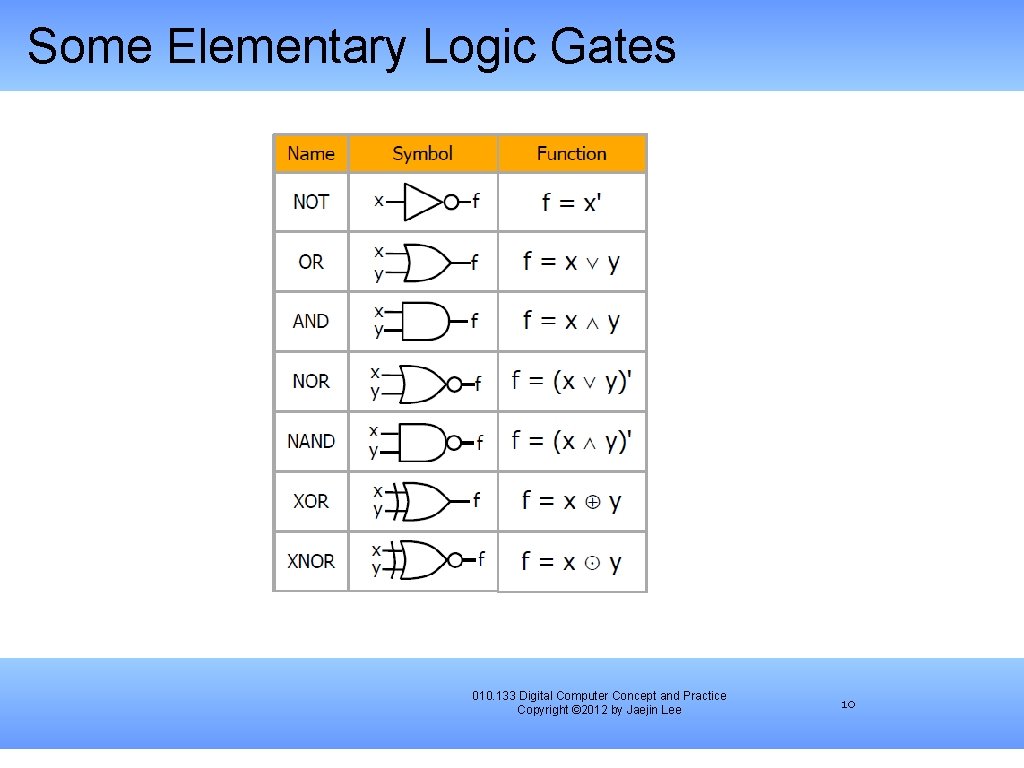 Some Elementary Logic Gates

| Name | Symbol | Function |
|---|---|---|
| NOT | x f | $f = x'$ |
| OR | x y f | $f = x \vee y$ |
| AND | x y f | $f = x \wedge y$ |
| NOR | x y f | $f = (x \vee y)'$ |
| NAND | x y f | $f = (x \wedge y)'$ |
| XOR | x y f | $f = x \oplus y$ |
| XNOR | x y f | $f = x \odot y$ |

010.133 Digital Computer Concept and Practice
Copyright ©2012 by Jaejin Lee

10